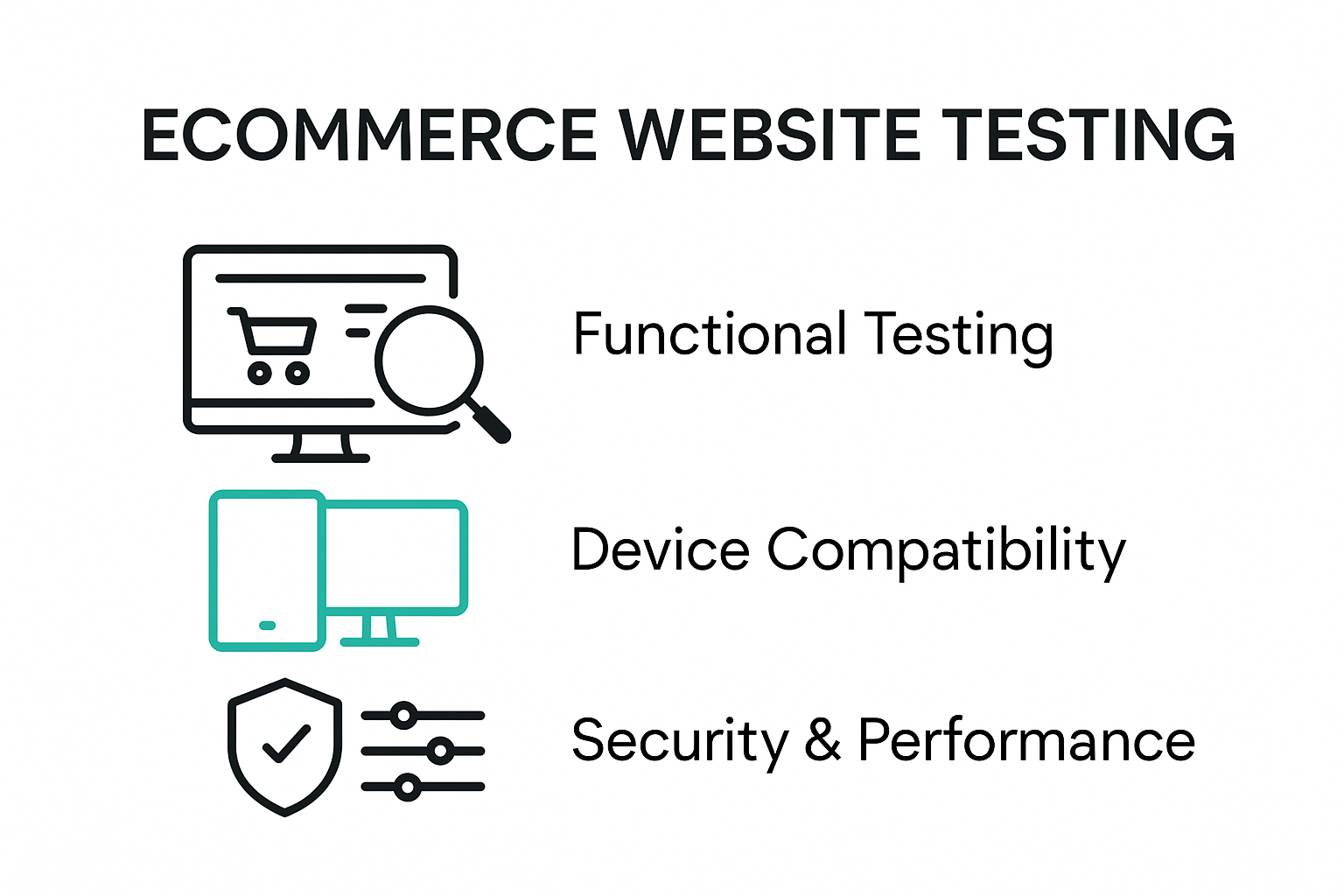 ECOMMERCE WEBSITE TESTING

Functional Testing

Device Compatibility

Security & Performance